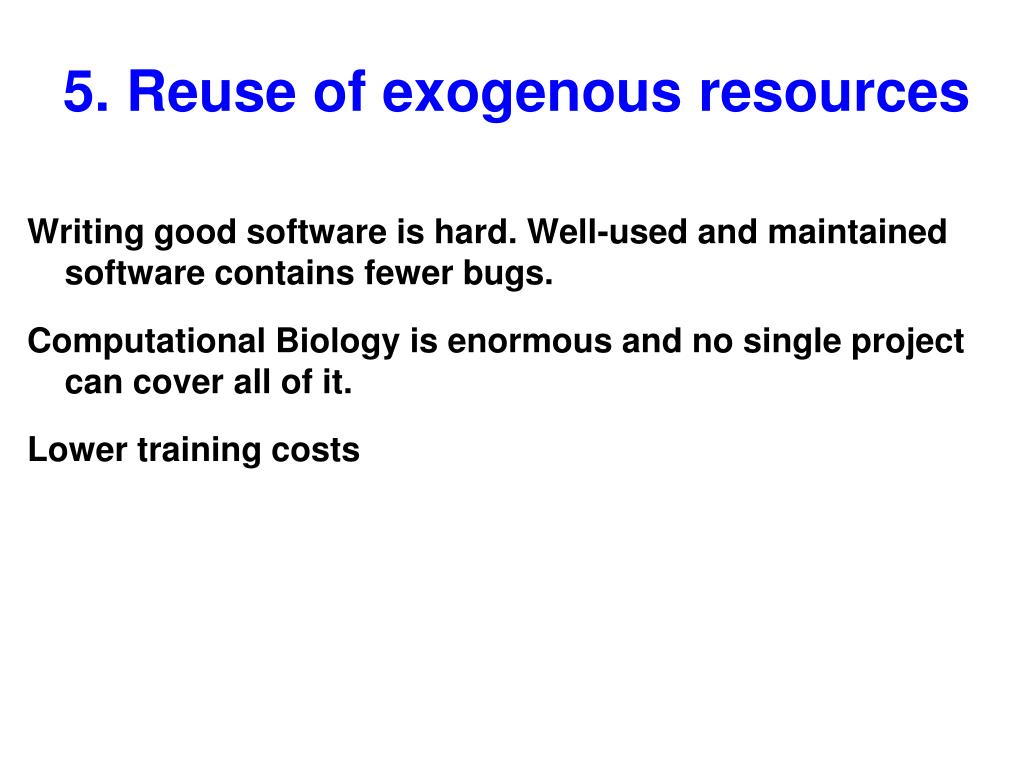 5. Reuse of exogenous resources

Writing good software is hard. Well-used and maintained software contains fewer bugs.

Computational Biology is enormous and no single project can cover all of it.

Lower training costs